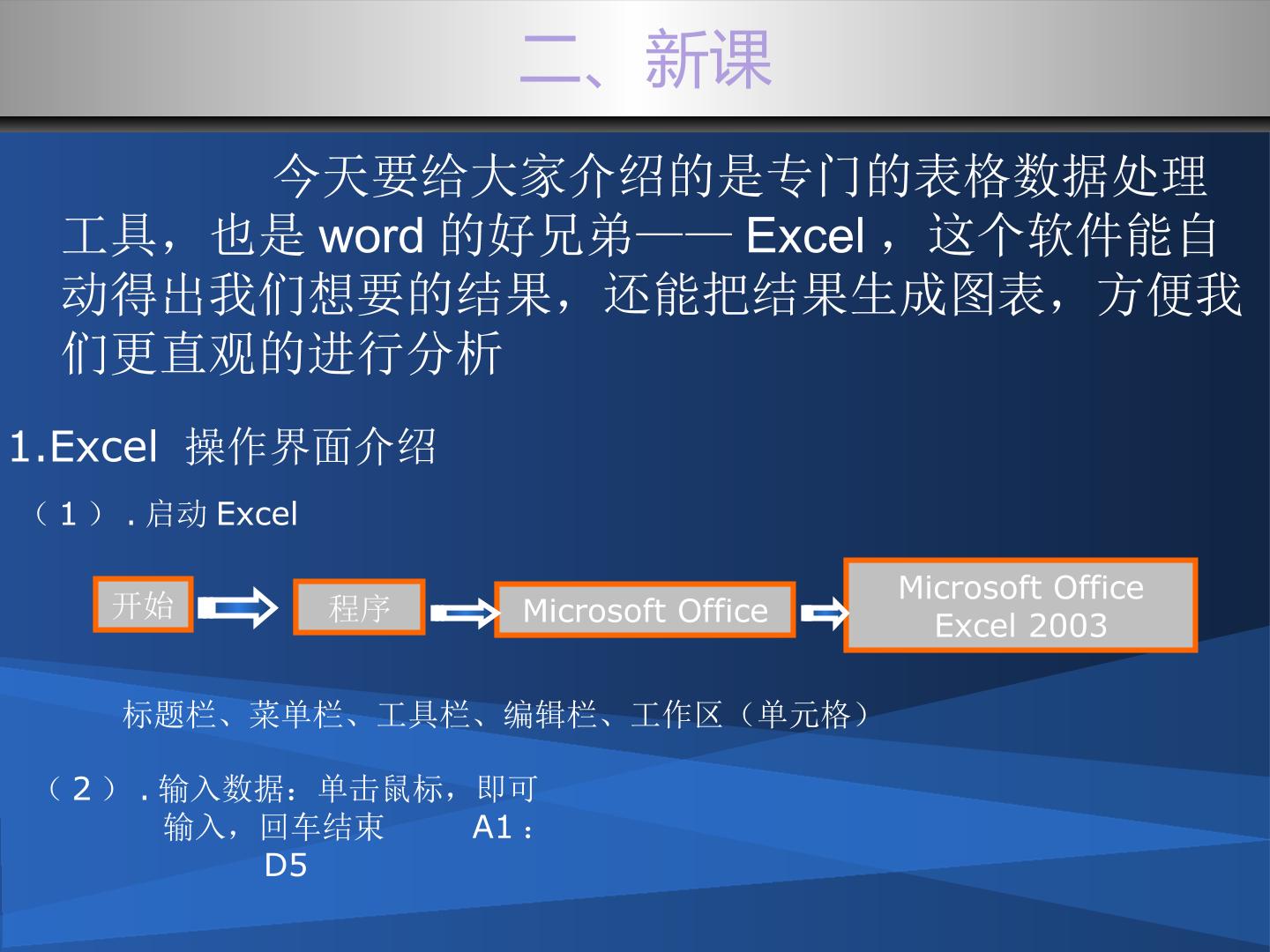 二、新课

今天要给大家介绍的是专门的表格数据处理工具，也是word的好兄弟——Excel，这个软件能自动得出我们想要的结果，还能把结果生成图表，方便我们更直观的进行分析

1.Excel 操作界面介绍

（1）.启动Excel

开始

程序

Microsoft Office

Microsoft Office Excel 2003

标题栏、菜单栏、工具栏、编辑栏、工作区（单元格）

（2）.输入数据：单击鼠标，即可输入，回车结束 A1：D5